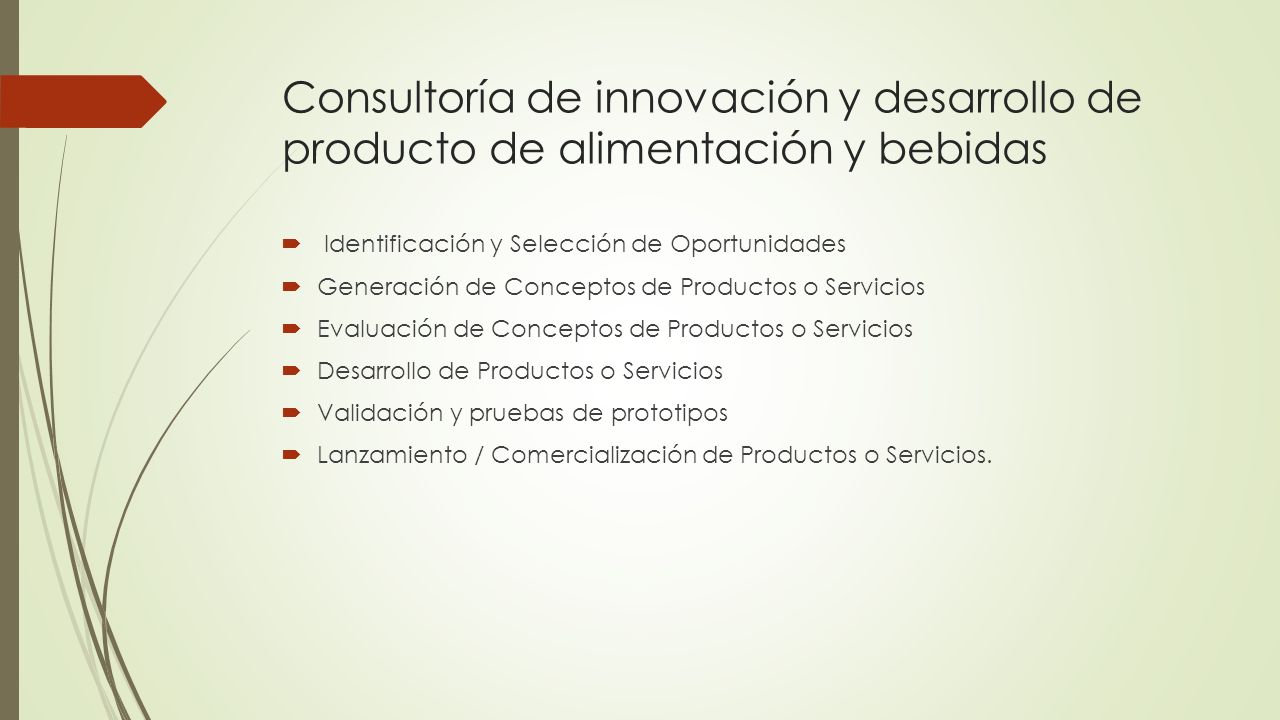 Consultoría de innovación y desarrollo de producto de alimentación y bebidas

- Identificación y Selección de Oportunidades
- Generación de Conceptos de Productos o Servicios
- Evaluación de Conceptos de Productos o Servicios
- Desarrollo de Productos o Servicios
- Validación y pruebas de prototipos
- Lanzamiento / Comercialización de Productos o Servicios.